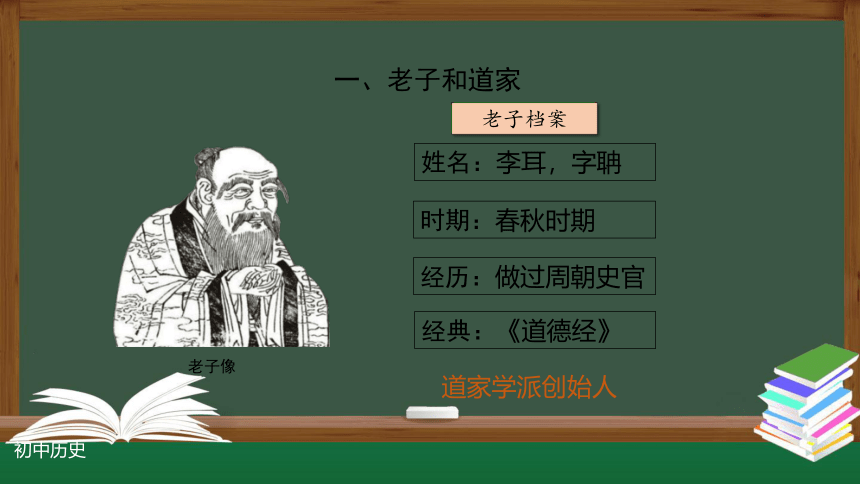 一、老子和道家

老子档案

姓名：李耳，字聃

时期：春秋时期

经历：做过周朝史官

经典：《道德经》

老子像

道家学派创始人

初中历史